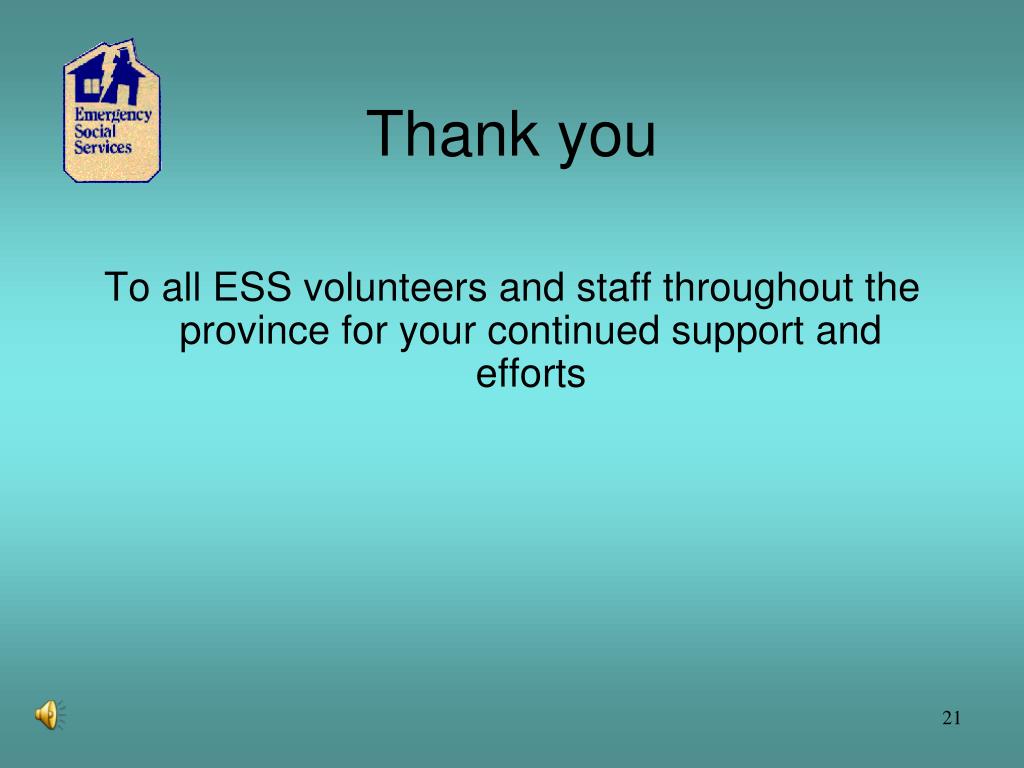 Emergency Social Services

Thank you

To all ESS volunteers and staff throughout the province for your continued support and efforts

21